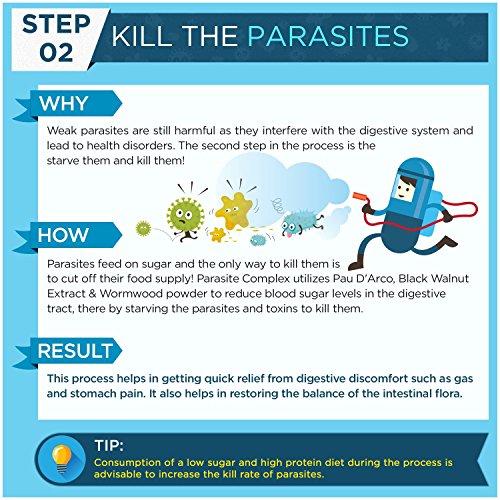 STEP 02

KILL THE PARASITES

WHY

Weak parasites are still harmful as they interfere with the digestive system and lead to health disorders. The second step in the process is the starve them and kill them!

HOW

Parasites feed on sugar and the only way to kill them is to cut off their food supply! Parasite Complex utilizes Pau D'Arco, Black Walnut Extract & Wormwood powder to reduce blood sugar levels in the digestive tract, there by starving the parasites and toxins to kill them.

RESULT

This process helps in getting quick relief from digestive discomfort such as gas and stomach pain. It also helps in restoring the balance of the intestinal flora.

TIP:

Consumption of a low sugar and high protein diet during the process is advisable to increase the kill rate of parasites.